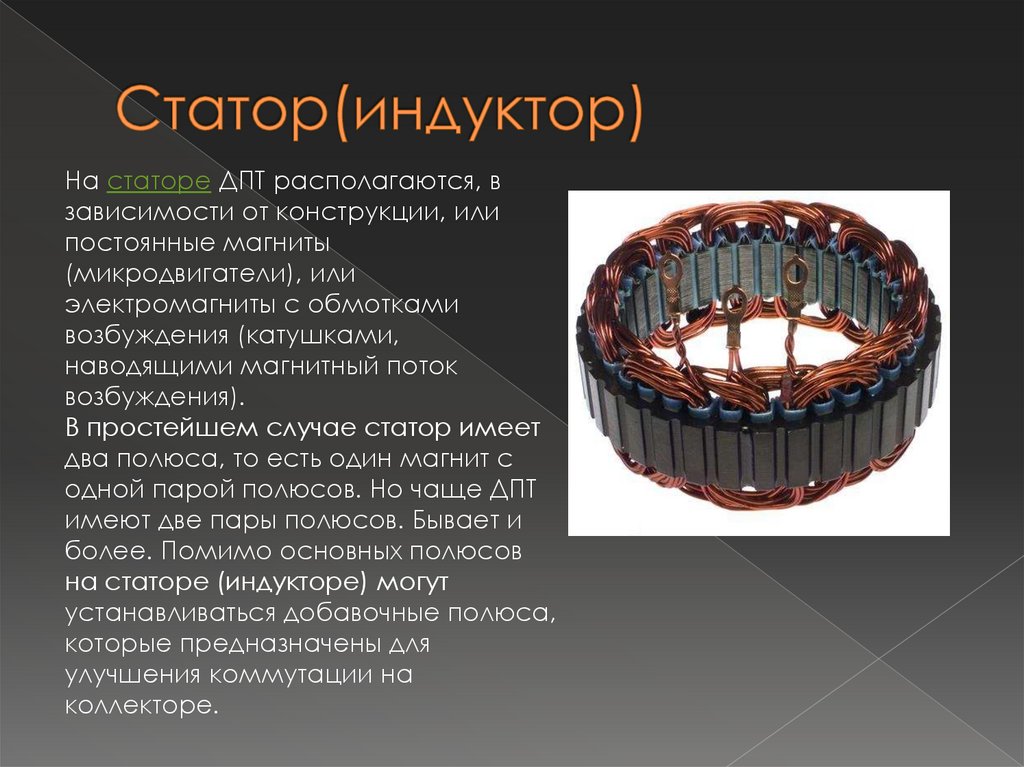 Статор(индуктор)

На статоре ДПТ располагаются, в зависимости от конструкции, или постоянные магниты (микродвигатели), или электромагниты с обмотками возбуждения (катушками, наводящими магнитный поток возбуждения).
В простейшем случае статор имеет два полюса, то есть один магнит с одной парой полюсов. Но чаще ДПТ имеют две пары полюсов. Бывает и более. Помимо основных полюсов на статоре (индукторе) могут устанавливаться добавочные полюса, которые предназначены для улучшения коммутации на коллекторе.